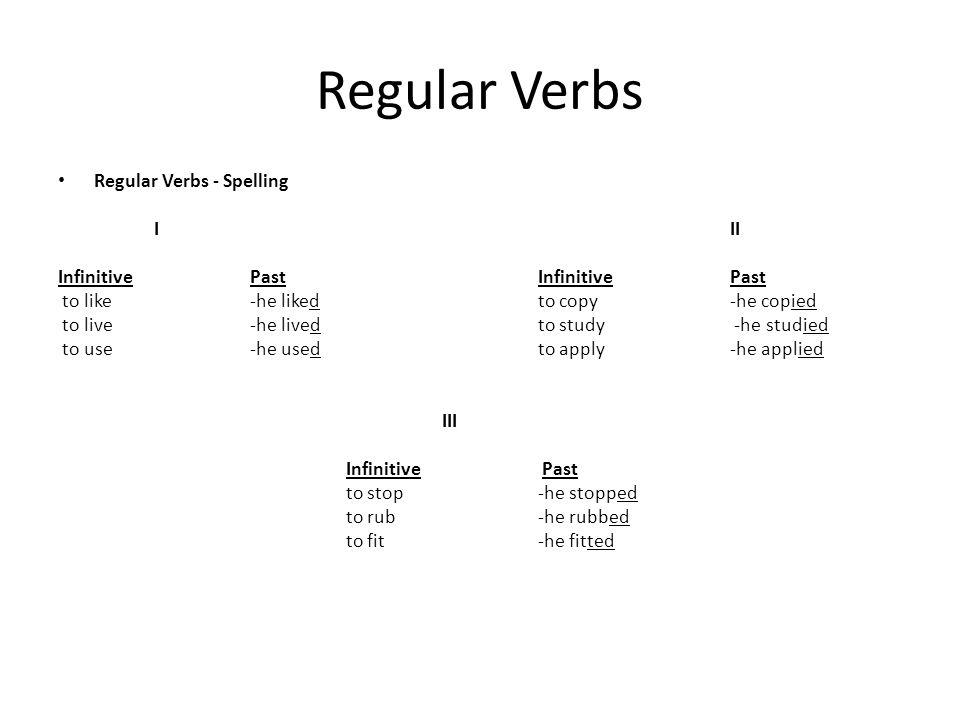 Regular Verbs

• Regular Verbs - Spelling

I

| Infinitive | Past |
|---|---|
| to like | -he liked |
| to live | -he lived |
| to use | -he used |

II

| Infinitive | Past |
|---|---|
| to copy | -he copied |
| to study | -he studied |
| to apply | -he applied |

III

| Infinitive | Past |
|---|---|
| to stop | -he stopped |
| to rub | -he rubbed |
| to fit | -he fitted |